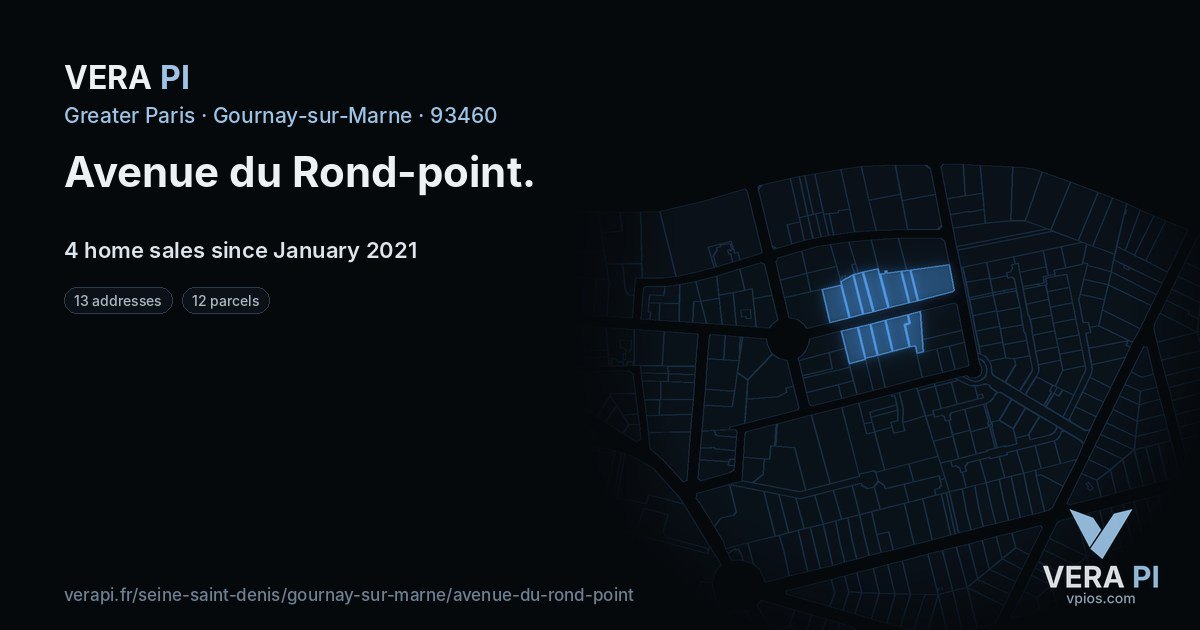 VERA PI

Greater Paris · Gournay-sur-Marne · 93460

Avenue du Rond-point.

4 home sales since January 2021

13 addresses

12 parcels

verapi.fr/seine-saint-denis/gournay-sur-marne/avenue-du-rond-point

VERA PI
vpios.com